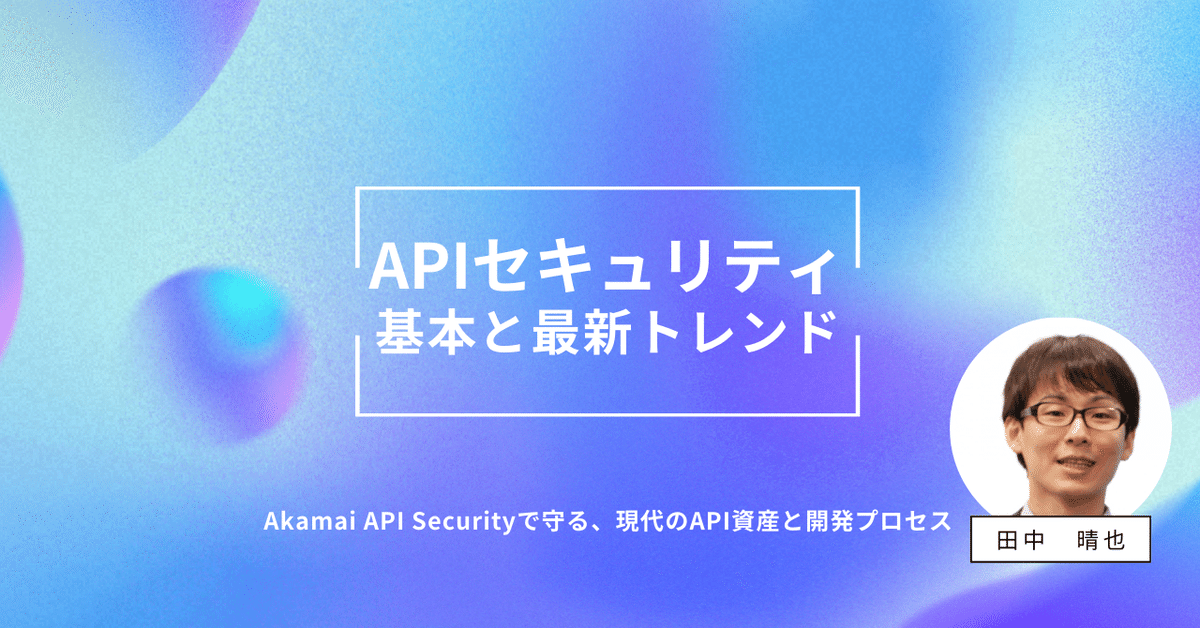 APIセキュリティ
基本と最新トレンド

Akamai API Securityで守る、現代のAPI資産と開発プロセス

田中　晴也